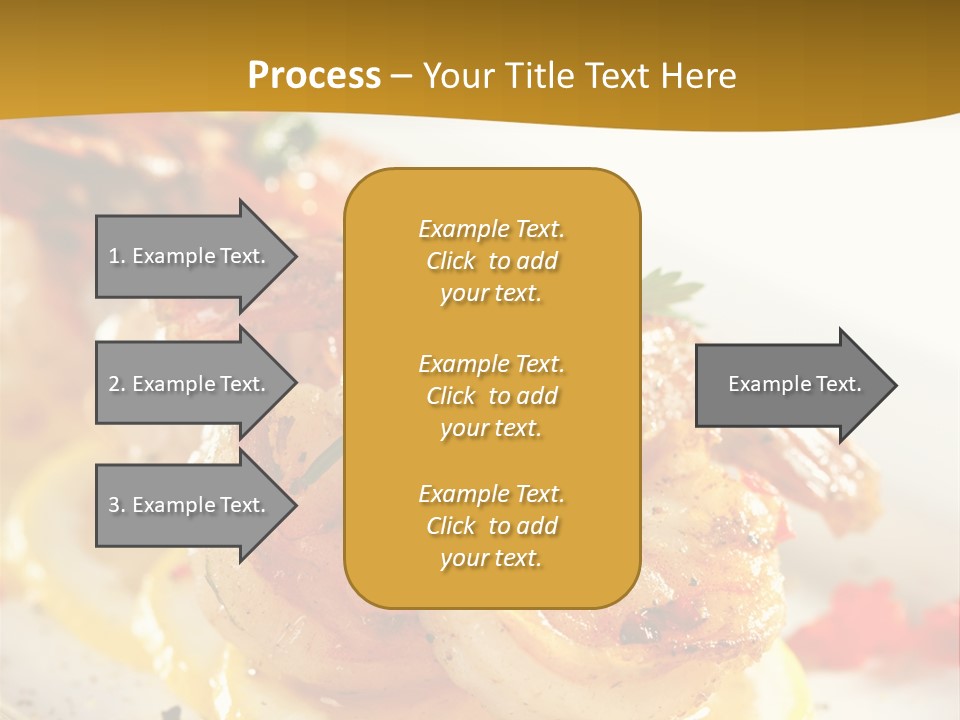 Process – Your Title Text Here

1. Example Text.

2. Example Text.

3. Example Text.

Example Text. Click to add your text.

Example Text. Click to add your text.

Example Text. Click to add your text.

Example Text.